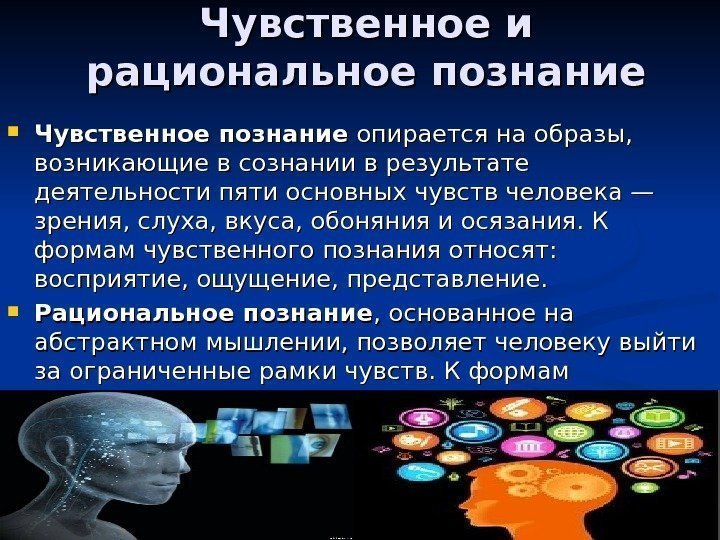 Чувственное и рациональное познание

Чувственное познание опирается на образы, возникающие в сознании в результате деятельности пяти основных чувств человека — зрения, слуха, вкуса, обоняния и осязания. К формам чувственного познания относят: восприятие, ощущение, представление.

Рациональное познание, основанное на абстрактном мышлении, позволяет человеку выйти за ограниченные рамки чувств. К формам